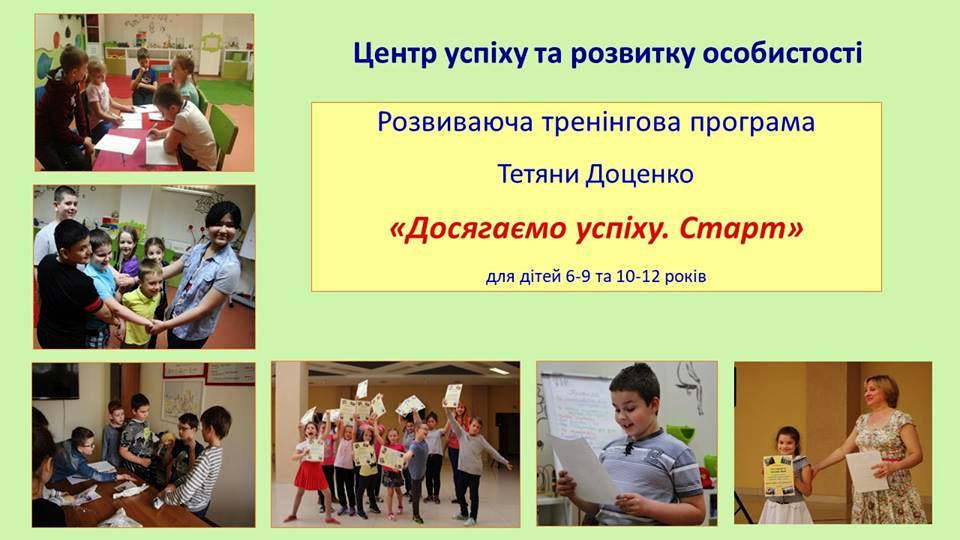 Центр успіху та розвитку особистості

Розвиваюча тренінгова програма

Тетяни Доценко

«Досягаємо успіху. Старт»

для дітей 6-9 та 10-12 років